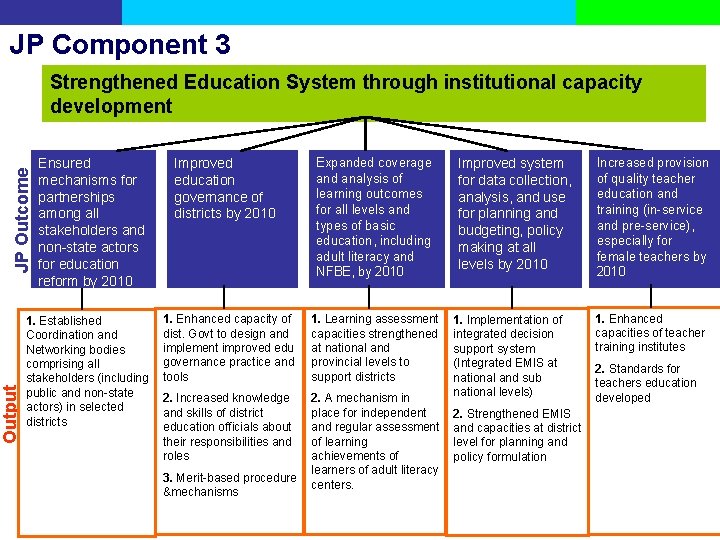 JP Component 3

Strengthened Education System through institutional capacity development

JP Outcome

Ensured mechanisms for partnerships among all stakeholders and non-state actors for education reform by 2010

Improved education governance of districts by 2010

Expanded coverage and analysis of learning outcomes for all levels and types of basic education, including adult literacy and NFBE, by 2010

Improved system for data collection, analysis, and use for planning and budgeting, policy making at all levels by 2010

Increased provision of quality teacher education and training (in-service and pre-service), especially for female teachers by 2010

Output

1. Established Coordination and Networking bodies comprising all stakeholders (including public and non-state actors) in selected districts

1. Enhanced capacity of dist. Govt to design and implement improved edu governance practice and tools

2. Increased knowledge and skills of district education officials about their responsibilities and roles

3. Merit-based procedure &mechanisms

1. Learning assessment capacities strengthened at national and provincial levels to support districts

2. A mechanism in place for independent and regular assessment of learning achievements of learners of adult literacy centers.

1. Implementation of integrated decision support system (Integrated EMIS at national and sub national levels)

2. Strengthened EMIS and capacities at district level for planning and policy formulation

1. Enhanced capacities of teacher training institutes

2. Standards for teachers education developed